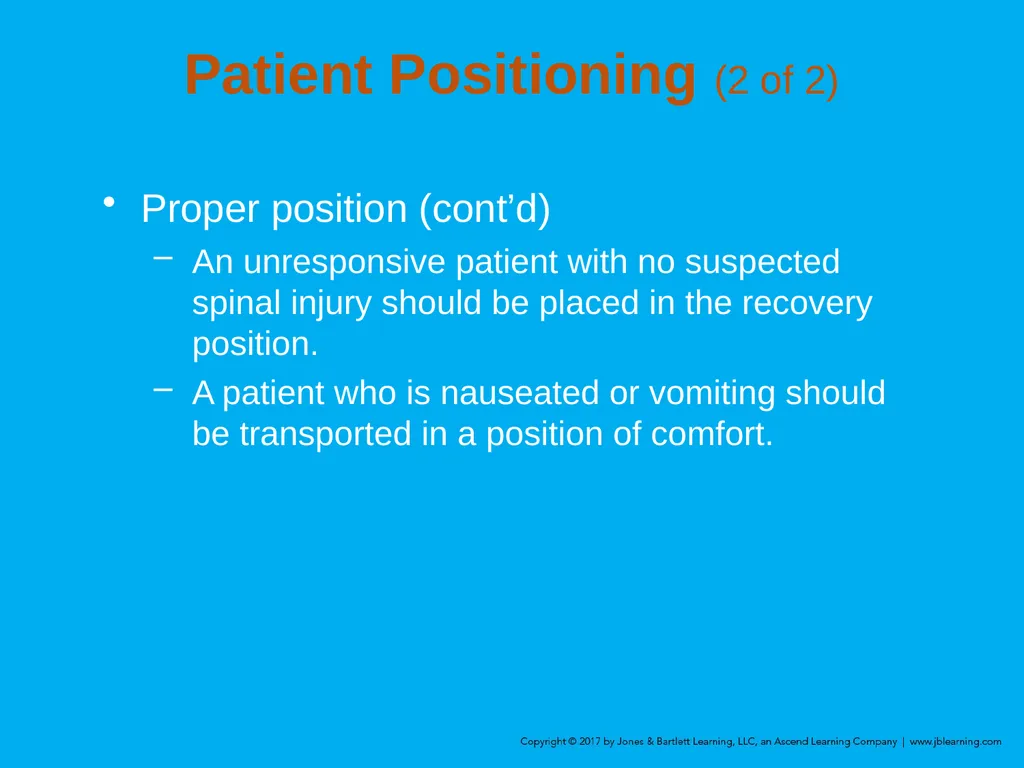 Patient Positioning (2 of 2)

• Proper position (cont’d)
– An unresponsive patient with no suspected spinal injury should be placed in the recovery position.
– A patient who is nauseated or vomiting should be transported in a position of comfort.

Copyright © 2017 by Jones & Bartlett Learning, LLC, an Ascend Learning Company | www.jblearning.com